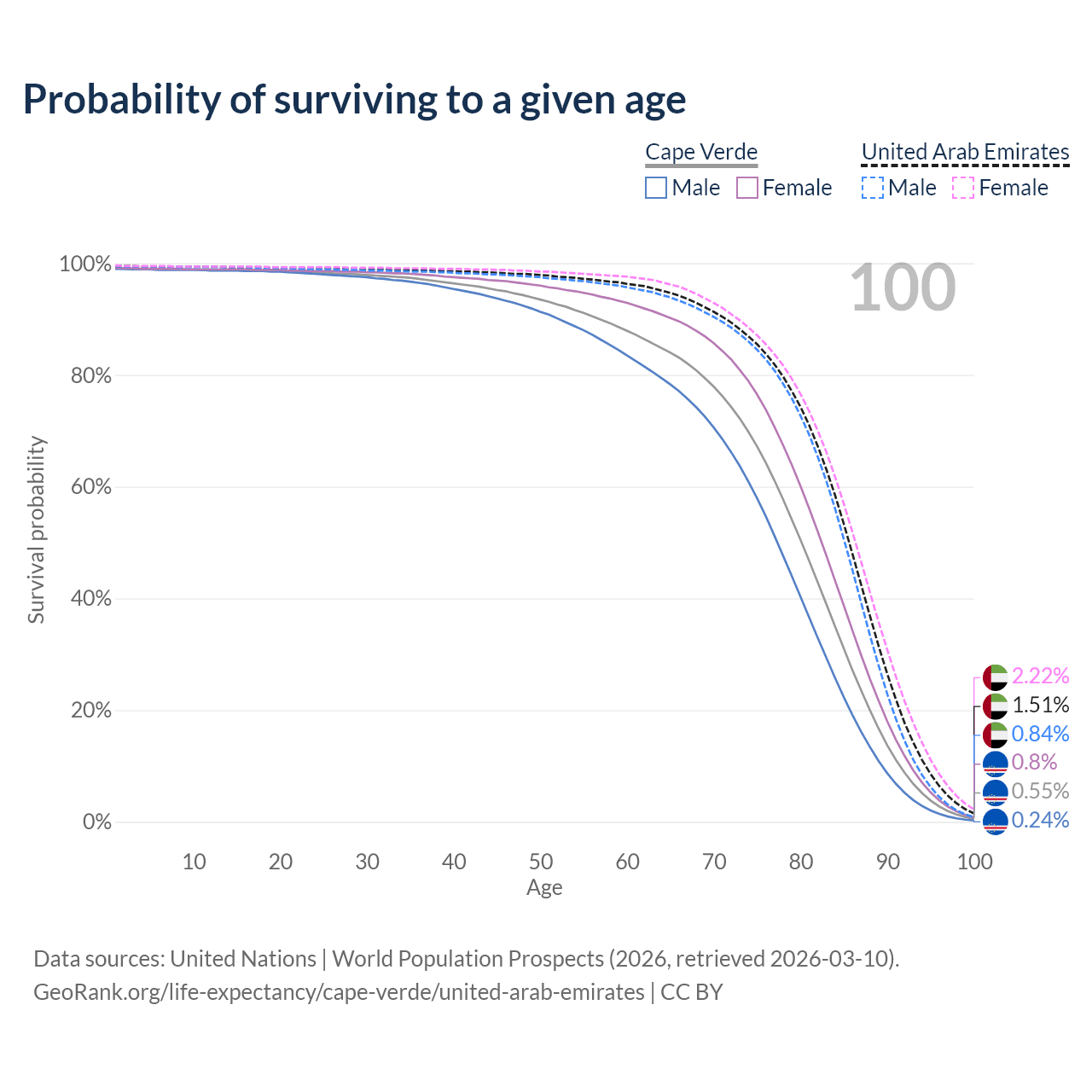 Probability of surviving to a given age

Cape Verde
Male
Female

United Arab Emirates
Male
Female

100

100%
80%
60%
40%
20%
0%

Survival probability

2.22%
1.51%
0.84%
0.8%
0.55%
0.24%

10
20
30
40
50
60
70
80
90
100
Age

Data sources: United Nations | World Population Prospects (2026, retrieved 2026-03-10).
GeoRank.org/life-expectancy/cape-verde/united-arab-emirates | CC BY